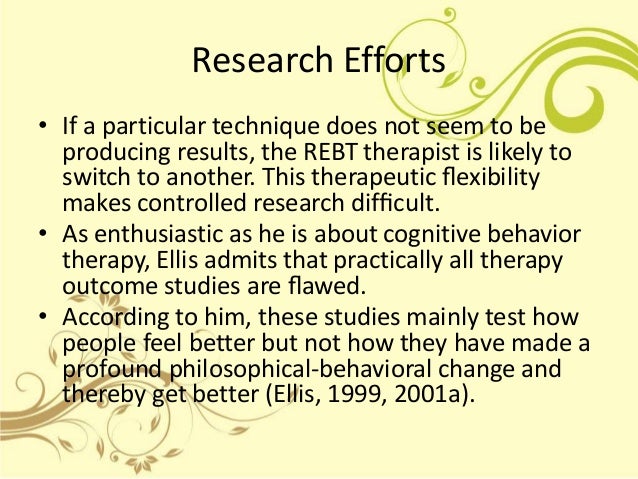 Research Efforts

• If a particular technique does not seem to be producing results, the REBT therapist is likely to switch to another. This therapeutic flexibility makes controlled research difficult.
• As enthusiastic as he is about cognitive behavior therapy, Ellis admits that practically all therapy outcome studies are flawed.
• According to him, these studies mainly test how people feel better but not how they have made a profound philosophical-behavioral change and thereby get better (Ellis, 1999, 2001a).